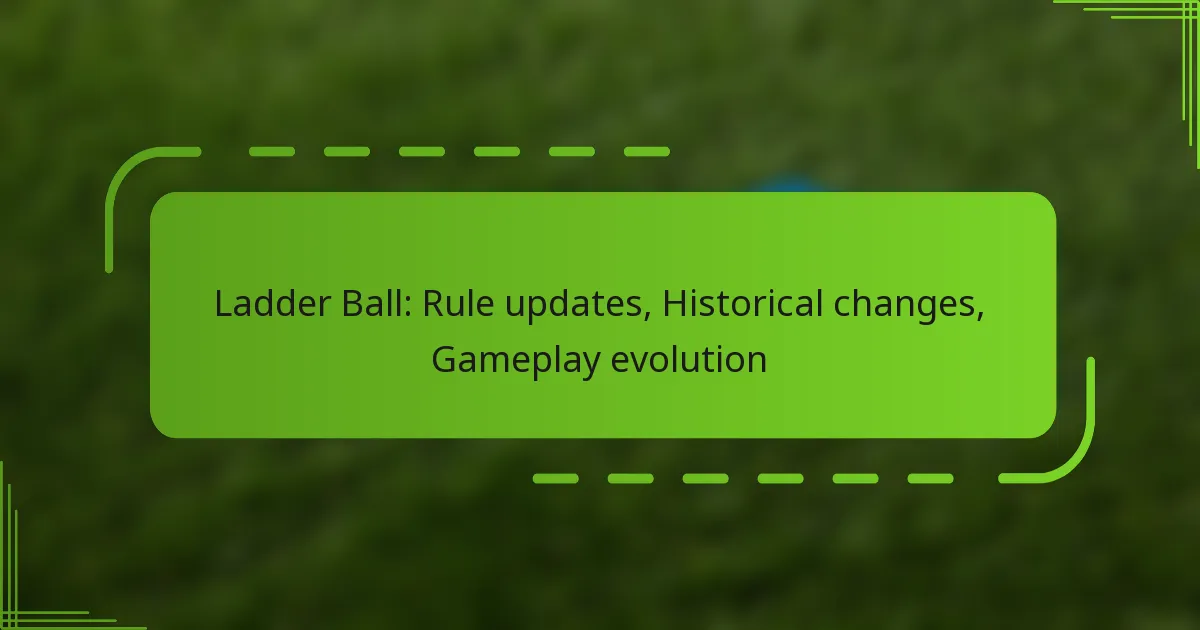 Ladder Ball: Rule updates, Historical changes, Gameplay evolution